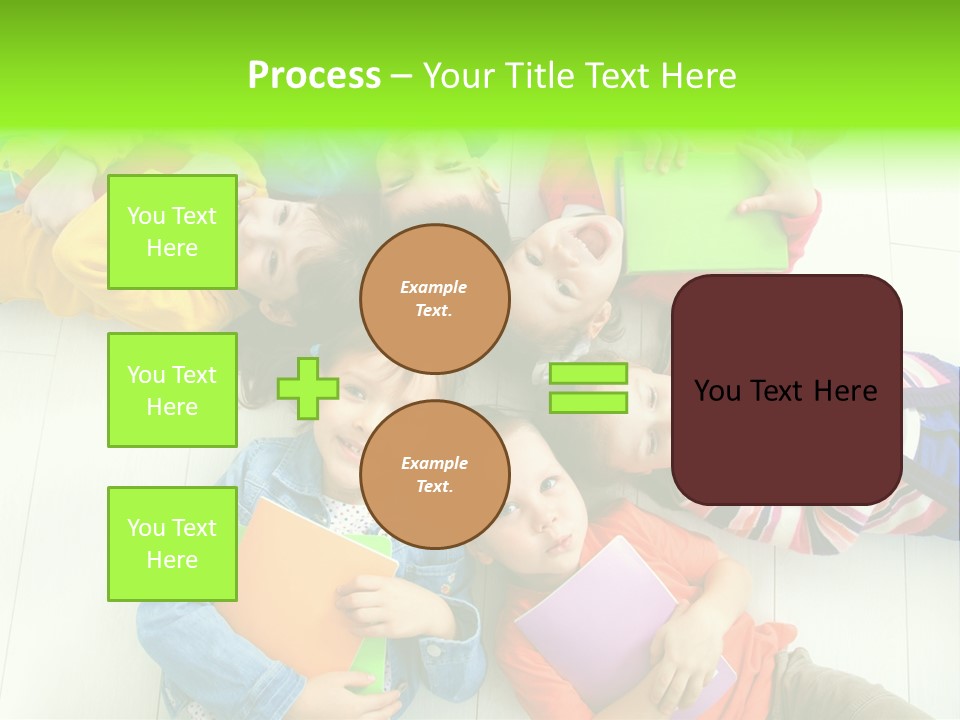 Process – Your Title Text Here

You Text Here

You Text Here

You Text Here

Example Text.

Example Text.

You Text Here